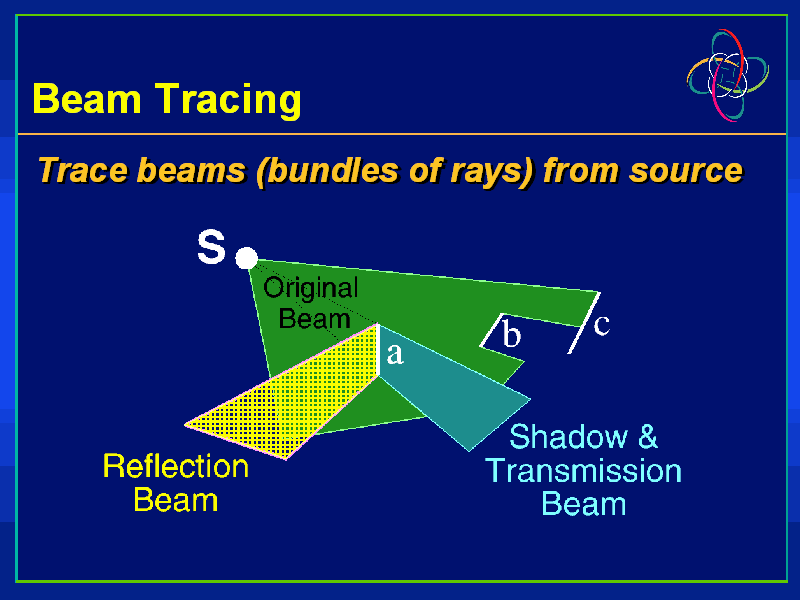 Beam Tracing

Trace beams (bundles of rays) from source

S

Original Beam

a

b

c

Reflection Beam

Shadow & Transmission Beam